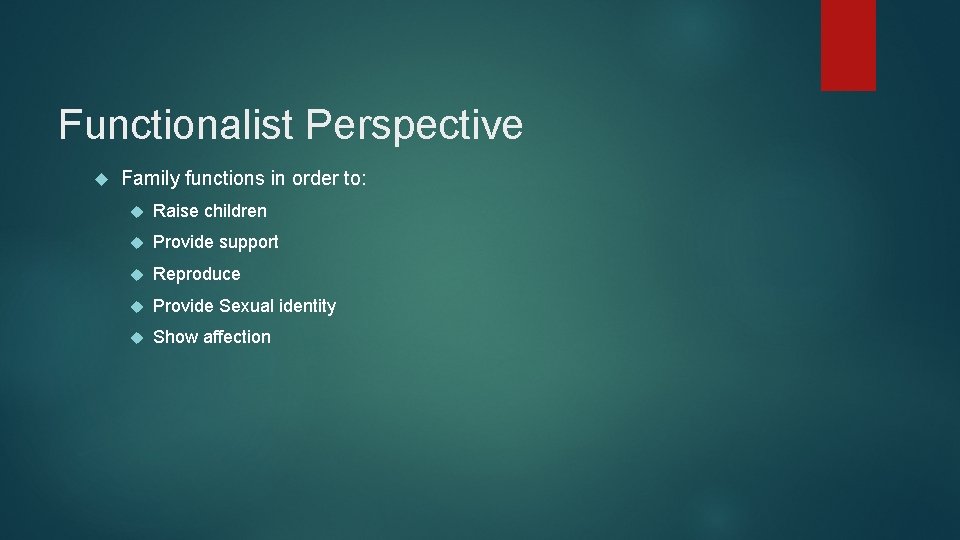 Functionalist Perspective

Family functions in order to:

Raise children

Provide support

Reproduce

Provide Sexual identity

Show affection